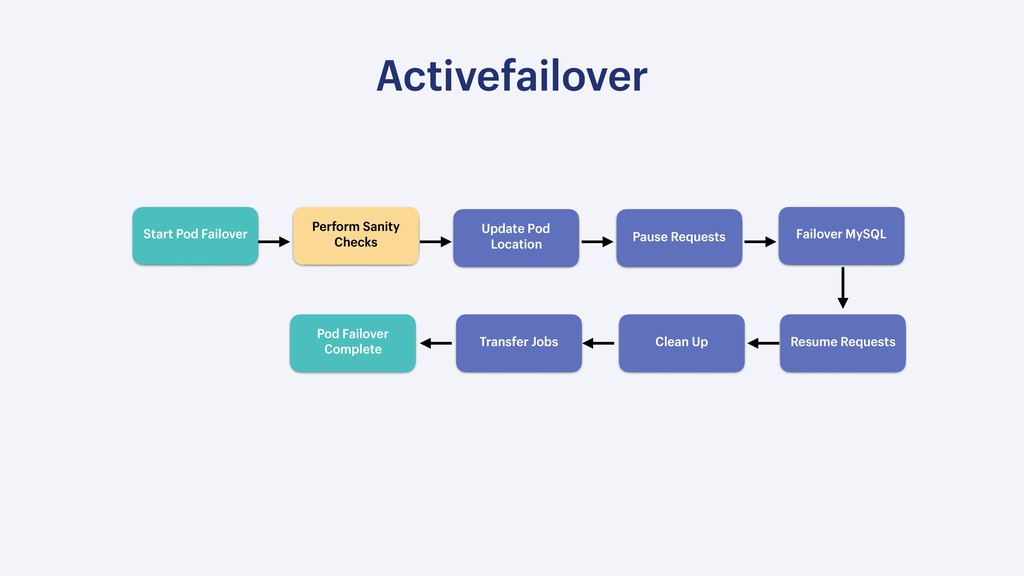 Activefailover

Start Pod Failover

Perform Sanity Checks

Update Pod Location

Pause Requests

Failover MySQL

Resume Requests

Clean Up

Transfer Jobs

Pod Failover Complete